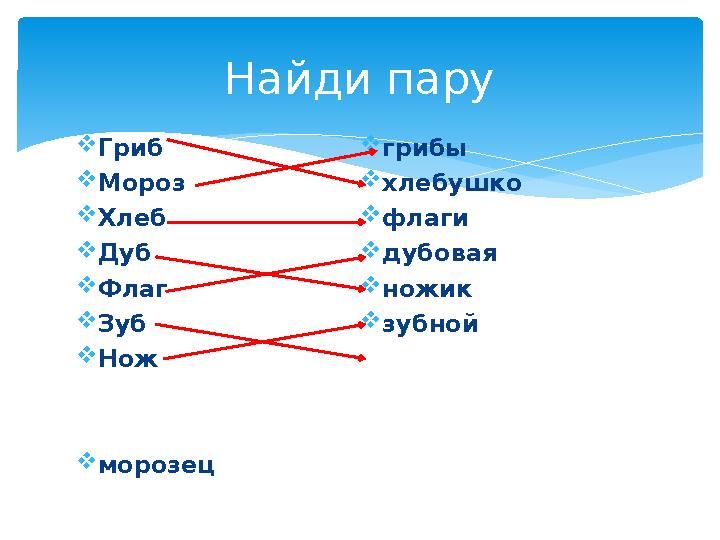 Найди пару

Гриб
Мороз
Хлеб
Дуб
Флаг
Зуб
Нож

морозец

грибы
хлебушко
флаги
дубовая
ножик
зубной